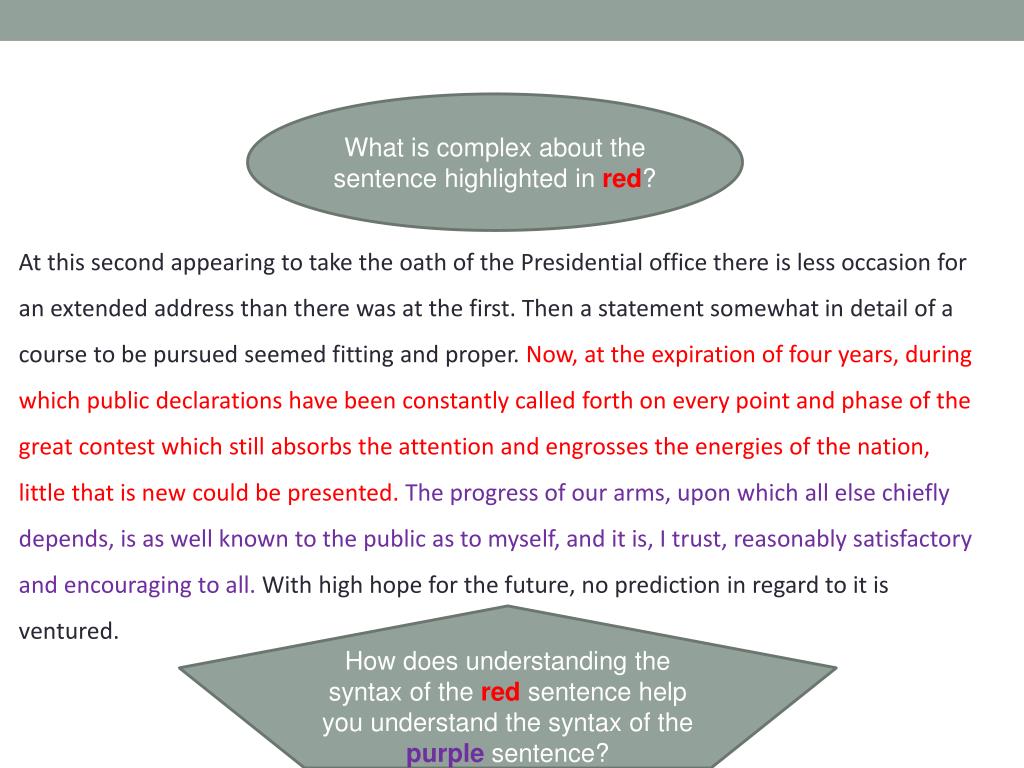 What is complex about the sentence highlighted in red?

At this second appearing to take the oath of the Presidential office there is less occasion for an extended address than there was at the first. Then a statement somewhat in detail of a course to be pursued seemed fitting and proper. Now, at the expiration of four years, during which public declarations have been constantly called forth on every point and phase of the great contest which still absorbs the attention and engrosses the energies of the nation, little that is new could be presented. The progress of our arms, upon which all else chiefly depends, is as well known to the public as to myself, and it is, I trust, reasonably satisfactory and encouraging to all. With high hope for the future, no prediction in regard to it is ventured.

How does understanding the syntax of the red sentence help you understand the syntax of the purple sentence?